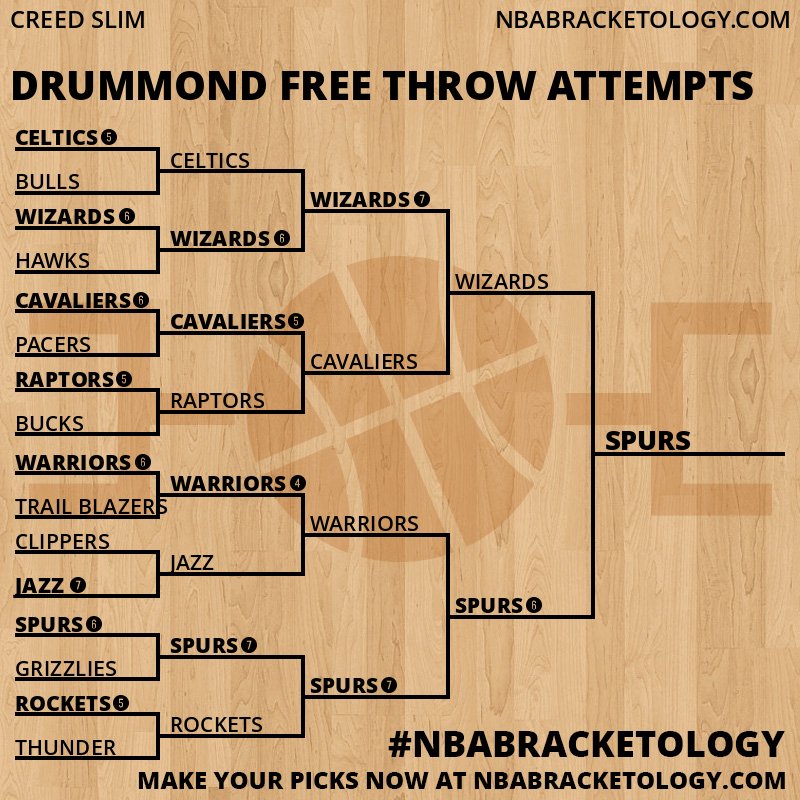 CREED SLIM

NBABRACKETOLOGY.COM

DRUMMOND FREE THROW ATTEMPTS

CELTICS 5
BULLS
WIZARDS 6
HAWKS
CAVALIERS 6
PACERS
RAPTORS 5
BUCKS
WARRIORS 6
TRAIL BLAZERS
CLIPPERS
JAZZ 7
SPURS 6
GRIZZLIES
ROCKETS 5
THUNDER

CELTICS
WIZARDS 6
CAVALIERS 5
RAPTORS
WARRIORS 4
JAZZ
SPURS 7
ROCKETS

WIZARDS 7
CAVALIERS
WARRIORS
SPURS 7

WIZARDS
SPURS 6

SPURS

#NBABRACKETOLOGY

MAKE YOUR PICKS NOW AT NBABRACKETOLOGY.COM